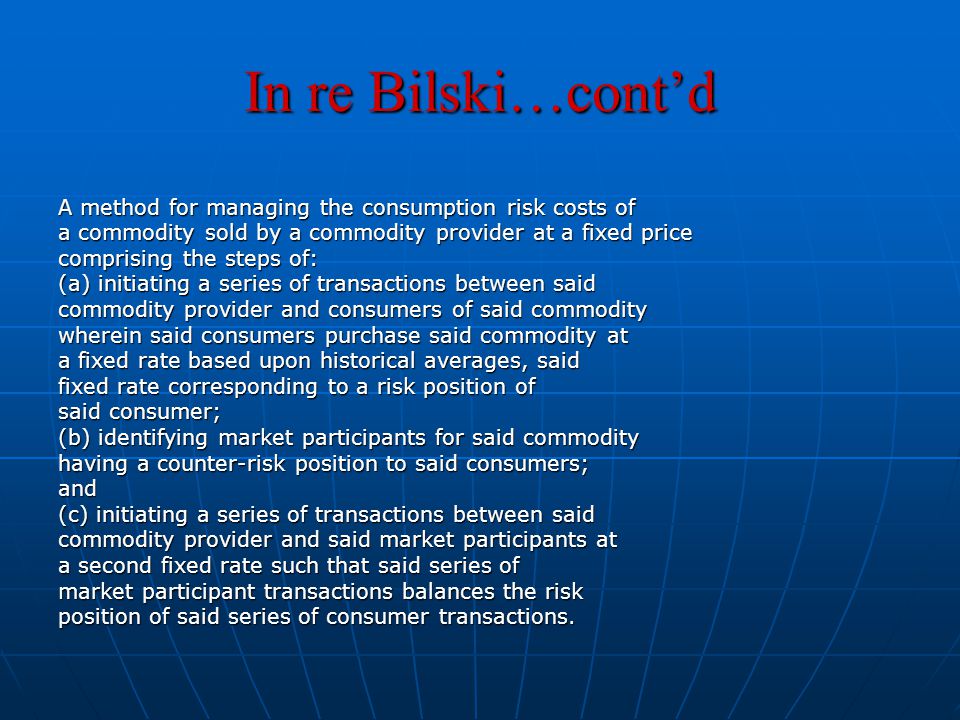 In re Bilski…cont’d

A method for managing the consumption risk costs of a commodity sold by a commodity provider at a fixed price comprising the steps of:
(a) initiating a series of transactions between said commodity provider and consumers of said commodity wherein said consumers purchase said commodity at a fixed rate based upon historical averages, said fixed rate corresponding to a risk position of said consumer;
(b) identifying market participants for said commodity having a counter-risk position to said consumers;
and
(c) initiating a series of transactions between said commodity provider and said market participants at a second fixed rate such that said series of market participant transactions balances the risk position of said series of consumer transactions.